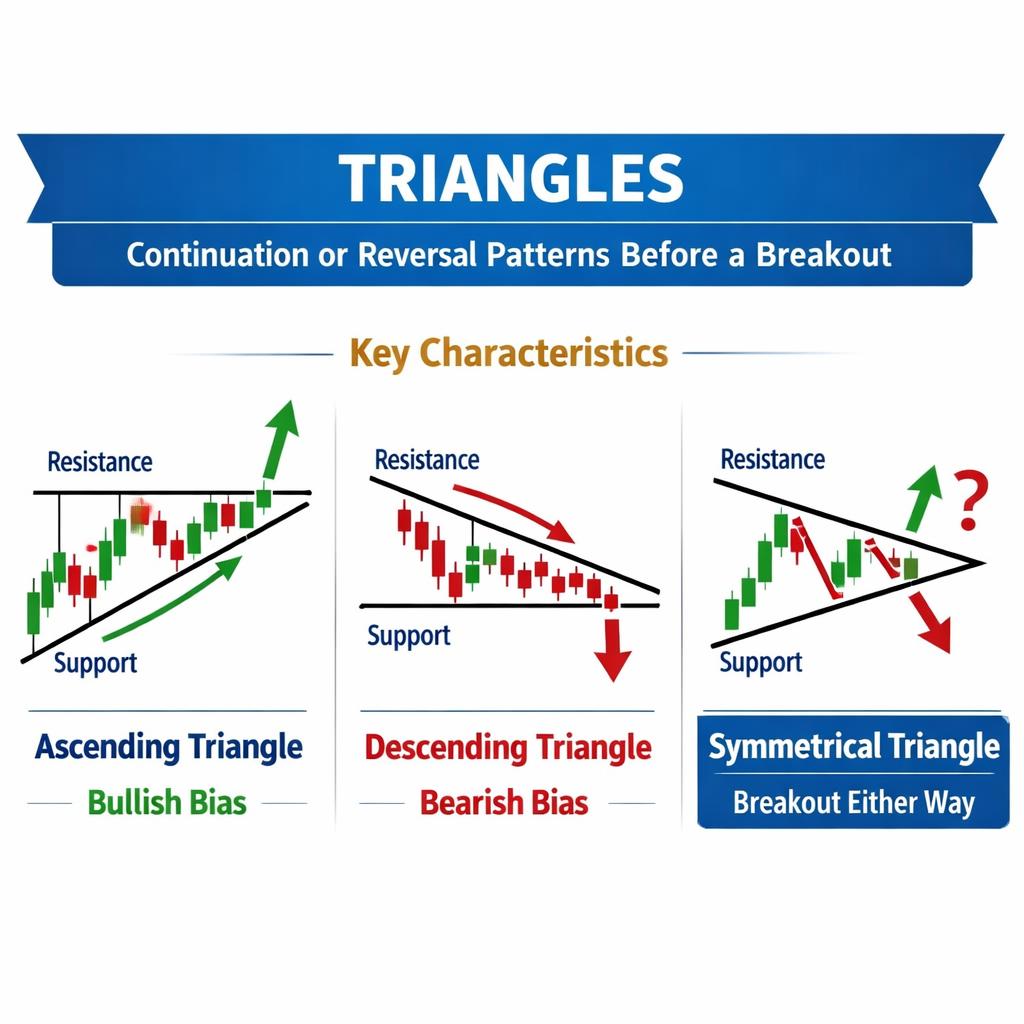 TRIANGLES

Continuation or Reversal Patterns Before a Breakout

Key Characteristics

Resistance

Support

Ascending Triangle

Bullish Bias

Resistance

Support

Descending Triangle

Bearish Bias

Resistance

?

Support

Symmetrical Triangle

Breakout Either Way